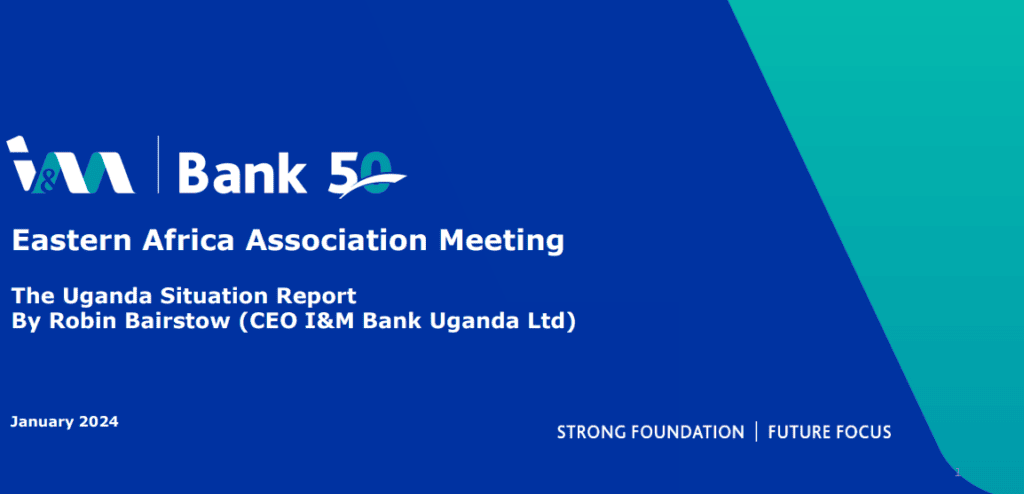 I&M | Bank 50

Eastern Africa Association Meeting

The Uganda Situation Report
By Robin Bairstow (CEO I&M Bank Uganda Ltd)

January 2024

STRONG FOUNDATION | FUTURE FOCUS

1